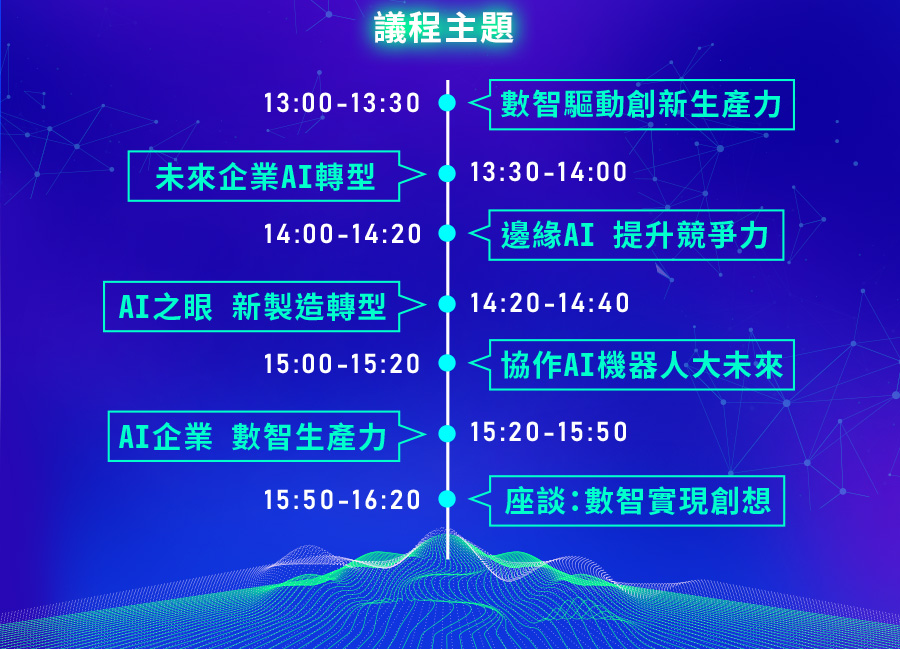 議程主題

13:00-13:30 數智驅動創新生產力

未來企業AI轉型 13:30-14:00

14:00-14:20 邊緣AI 提升競爭力

AI之眼 新製造轉型 14:20-14:40

15:00-15:20 協作AI機器人大未來

AI企業 數智生產力 15:20-15:50

15:50-16:20 座談:數智實現創想